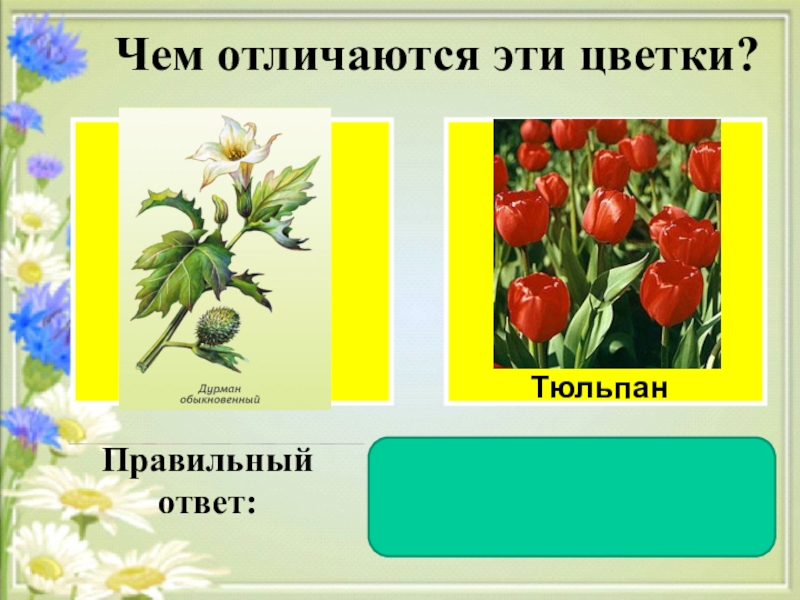 Чем отличаются эти цветки?

Дурман обыкновенный

Тюльпан

Правильный ответ: